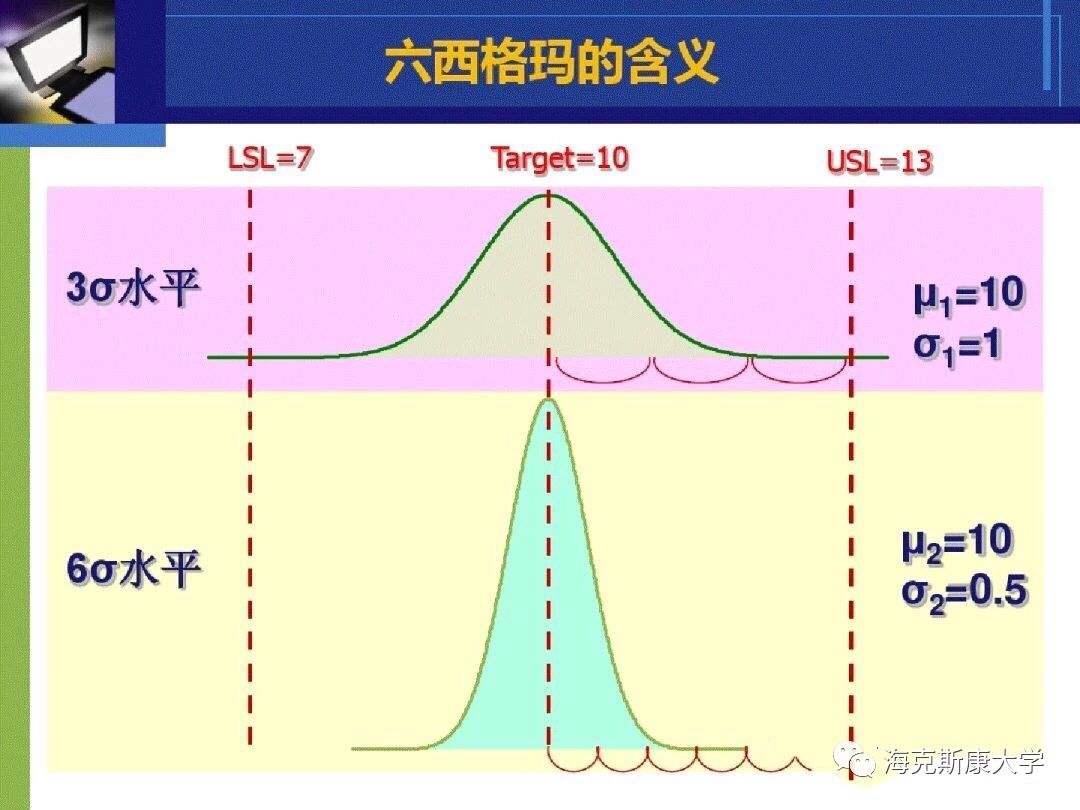 六西格玛的含义

LSL=7

Target=10

USL=13

3σ水平

$\mu_1=10$
$\sigma_1=1$

6σ水平

$\mu_2=10$
$\sigma_2=0.5$

海克斯康大学